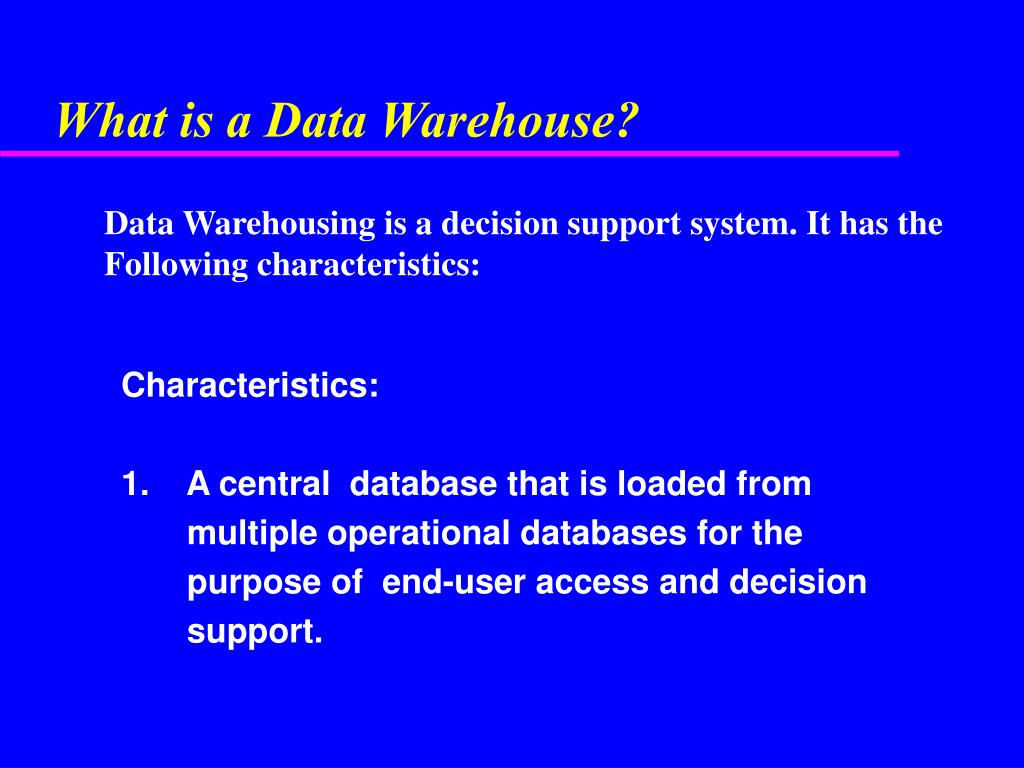 What is a Data Warehouse?

Data Warehousing is a decision support system. It has the Following characteristics:

Characteristics:

1. A central database that is loaded from multiple operational databases for the purpose of end-user access and decision support.